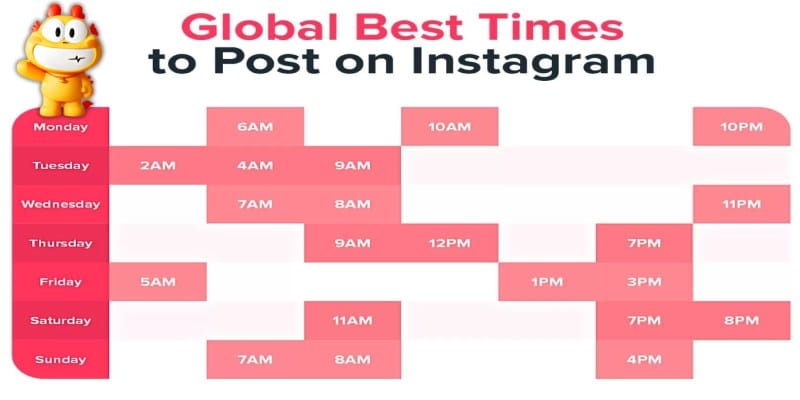 Global Best Times
to Post on Instagram

| | | | | | | | |
|---|---|---|---|---|---|---|---|
| Monday | | 6AM | | 10AM | | | 10PM |
| Tuesday | 2AM | 4AM | 9AM | | | | |
| Wednesday | | 7AM | 8AM | | | | 11PM |
| Thursday | | | 9AM | 12PM | | 7PM | |
| Friday | 5AM | | | | 1PM | 3PM | |
| Saturday | | | 11AM | | | 7PM | 8PM |
| Sunday | | 7AM | 8AM | | | 4PM | |